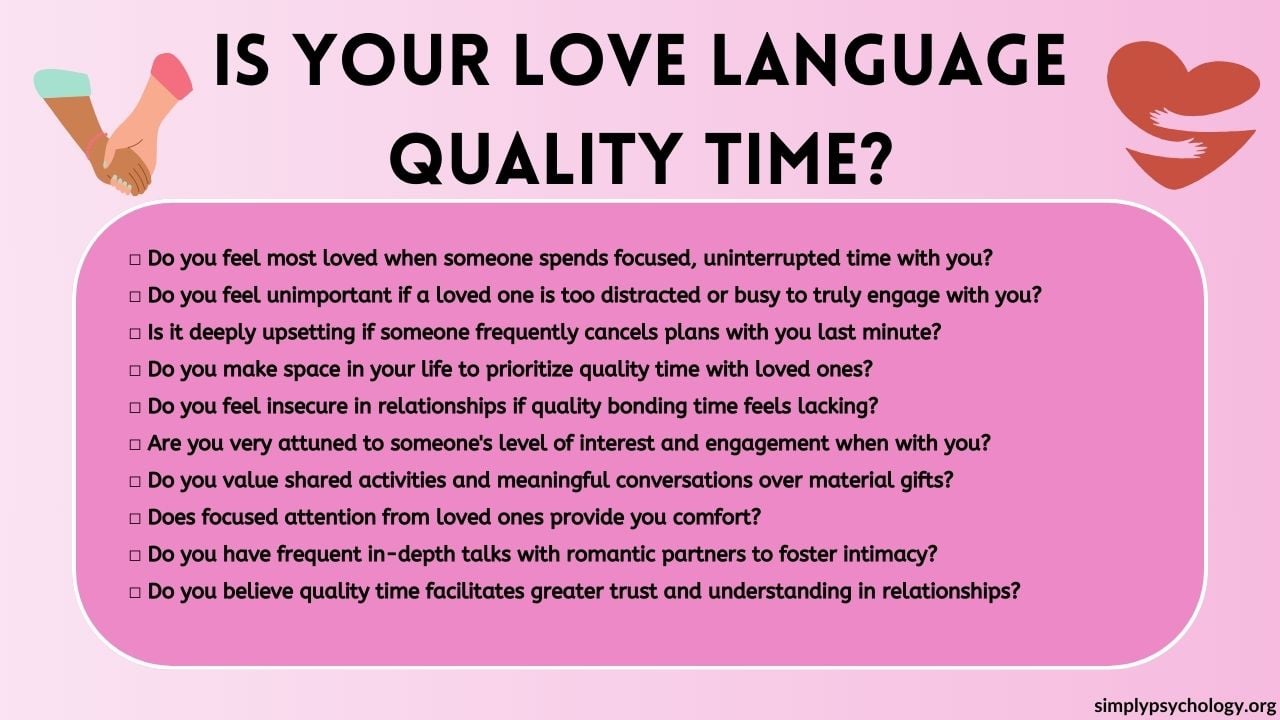 IS YOUR LOVE LANGUAGE QUALITY TIME?

□ Do you feel most loved when someone spends focused, uninterrupted time with you?
□ Do you feel unimportant if a loved one is too distracted or busy to truly engage with you?
□ Is it deeply upsetting if someone frequently cancels plans with you last minute?
□ Do you make space in your life to prioritize quality time with loved ones?
□ Do you feel insecure in relationships if quality bonding time feels lacking?
□ Are you very attuned to someone's level of interest and engagement when with you?
□ Do you value shared activities and meaningful conversations over material gifts?
□ Does focused attention from loved ones provide you comfort?
□ Do you have frequent in-depth talks with romantic partners to foster intimacy?
□ Do you believe quality time facilitates greater trust and understanding in relationships?

simplypsychology.org